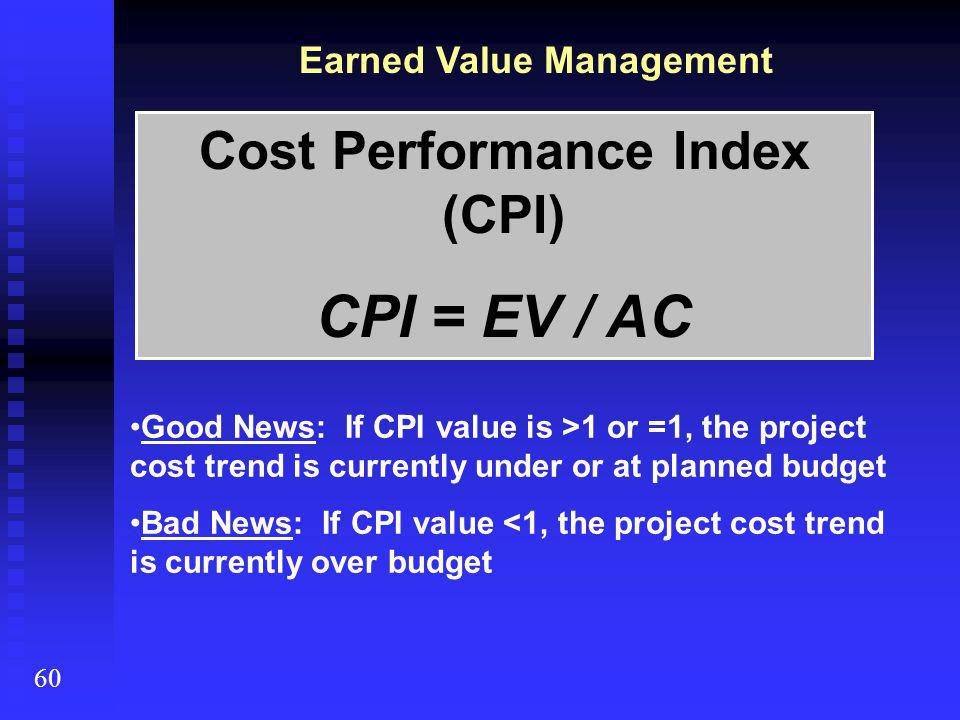 Earned Value Management

Cost Performance Index (CPI)

CPI = EV / AC

•Good News: If CPI value is >1 or =1, the project cost trend is currently under or at planned budget

•Bad News: If CPI value <1, the project cost trend is currently over budget

60